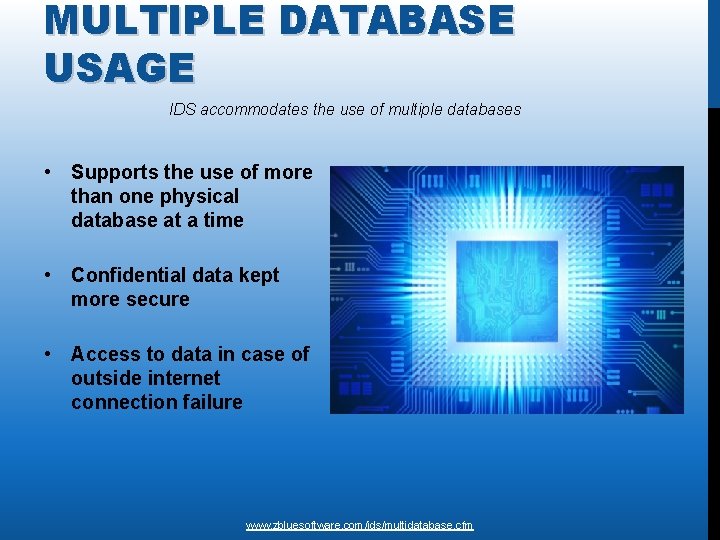 MULTIPLE DATABASE USAGE

IDS accommodates the use of multiple databases

• Supports the use of more than one physical database at a time

• Confidential data kept more secure

• Access to data in case of outside internet connection failure

www.zbluesoftware.com/ids/multidatabase.cfm